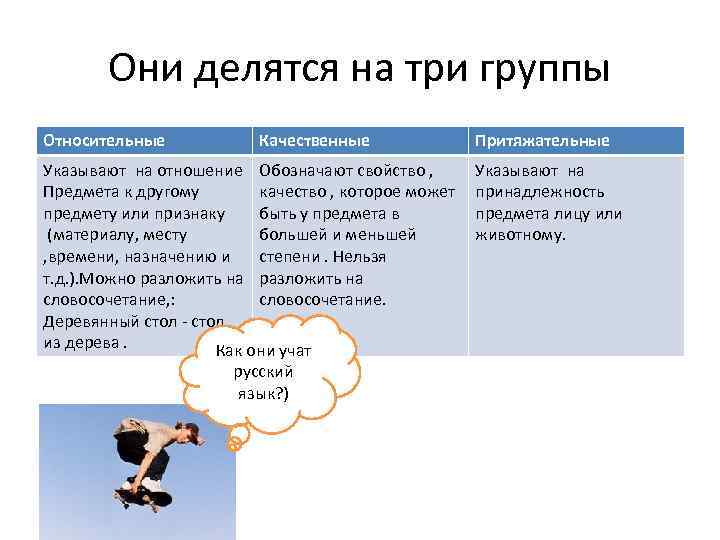 Они делятся на три группы

| Относительные | Качественные | Притяжательные |
|---|---|---|
| Указывают на отношение Предмета к другому предмету или признаку (материалу, месту ,времени, назначению и т.д.).Можно разложить на словосочетание,: Деревянный стол - стол из дерева . | Обозначают свойство , качество , которое может быть у предмета в большей и меньшей степени . Нельзя разложить на словосочетание. | Указывают на принадлежность предмета лицу или животному. |

Как они учат русский язык?)